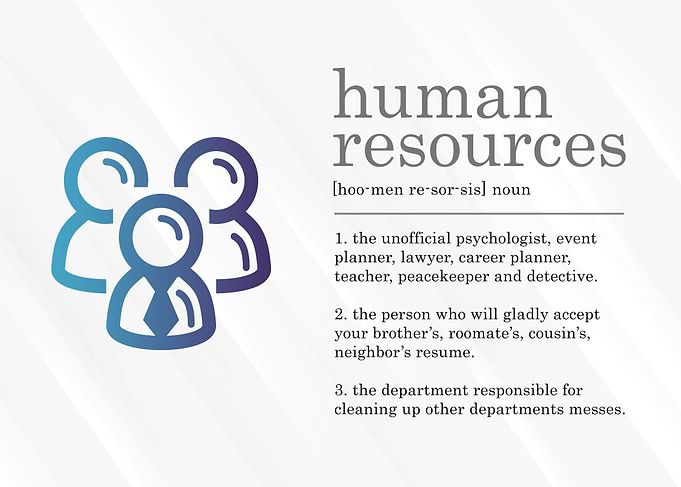 human resources

[hoo-men re-sor-sis] noun

1. the unofficial psychologist, event planner, lawyer, career planner, teacher, peacekeeper and detective.

2. the person who will gladly accept your brother's, roomate's, cousin's, neighbor's resume.

3. the department responsible for cleaning up other departments messes.